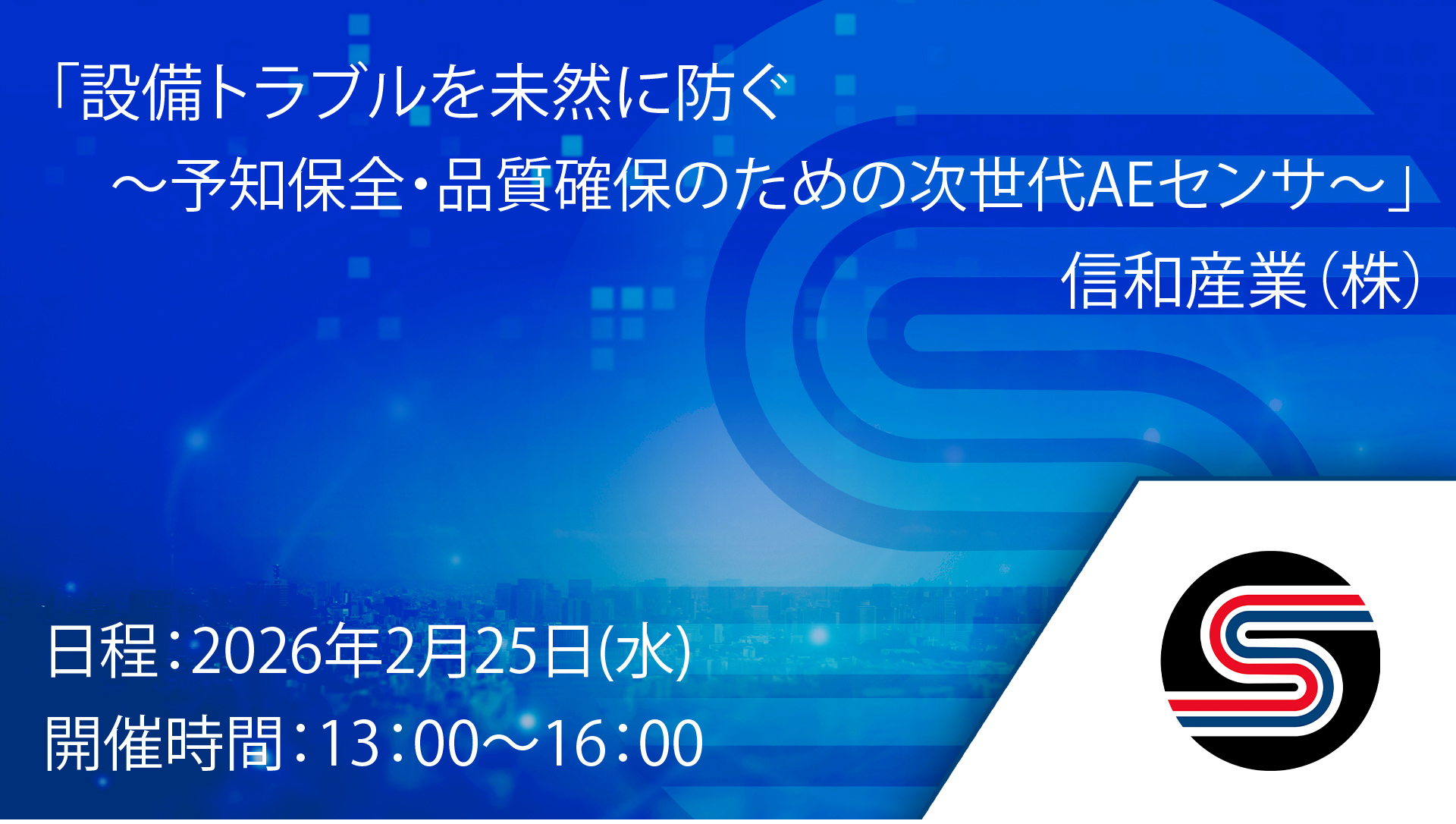 「設備トラブルを未然に防ぐ

～予知保全・品質確保のための次世代AEセンサ～」

信和産業（株）

日程：2026年2月25日(水)

開催時間：13：00～16：00